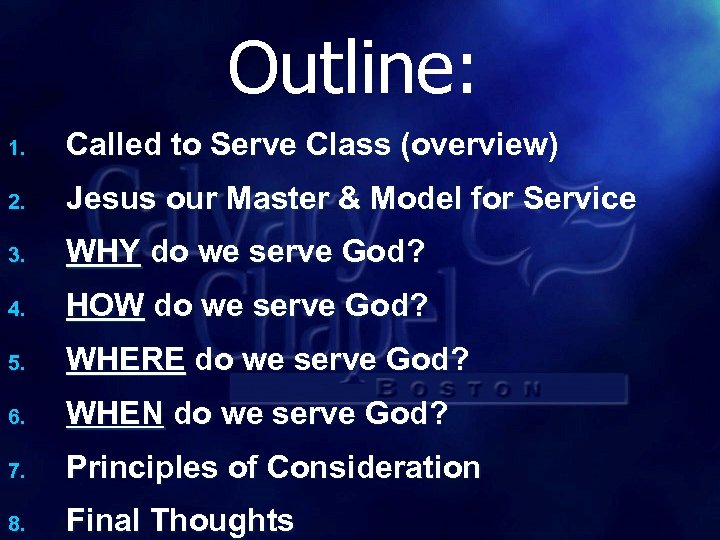 Outline:

1. Called to Serve Class (overview)
2. Jesus our Master & Model for Service
3. WHY do we serve God?
4. HOW do we serve God?
5. WHERE do we serve God?
6. WHEN do we serve God?
7. Principles of Consideration
8. Final Thoughts

Calvary Chapel
BOSTON